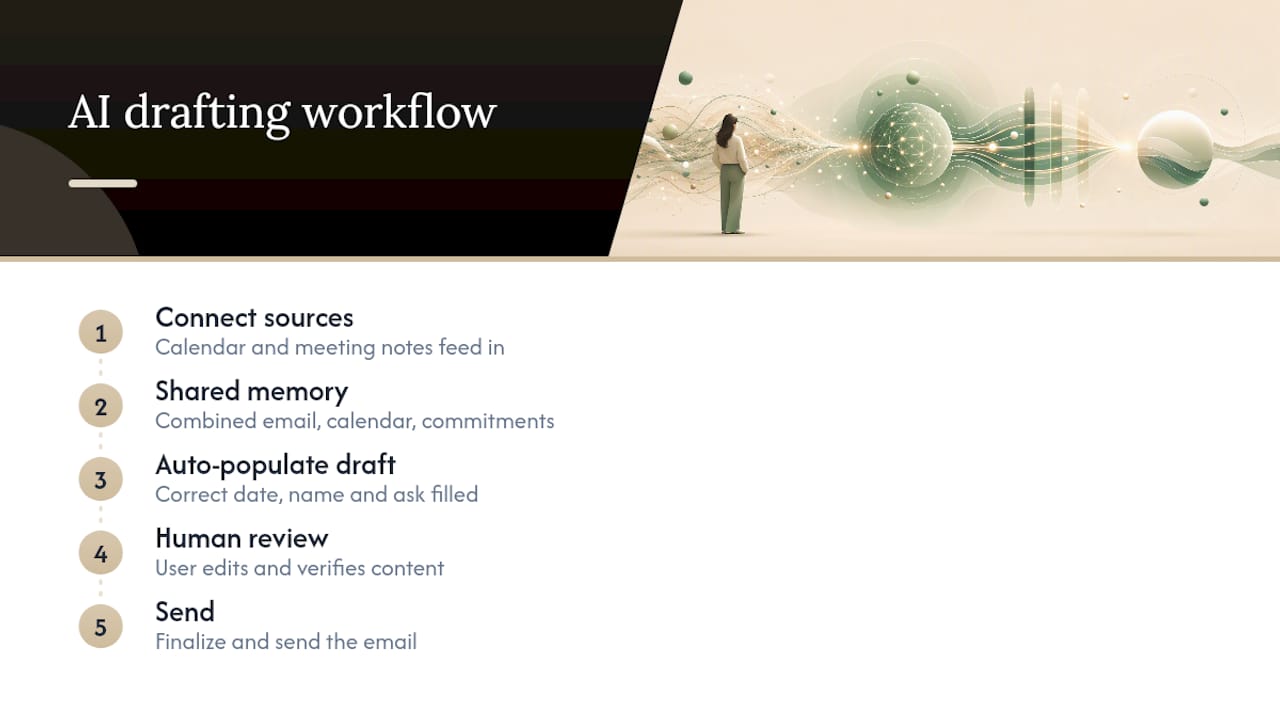 AI drafting workflow

1
Connect sources
Calendar and meeting notes feed in

2
Shared memory
Combined email, calendar, commitments

3
Auto-populate draft
Correct date, name and ask filled

4
Human review
User edits and verifies content

5
Send
Finalize and send the email